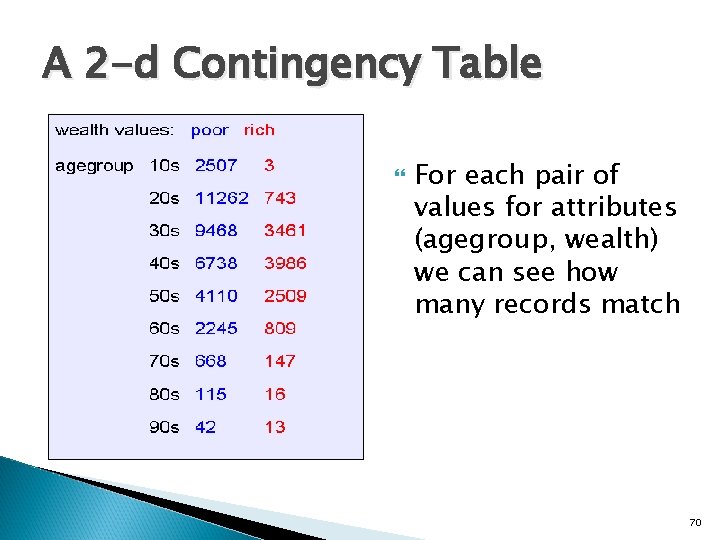 A 2-d Contingency Table

| wealth values: | | poor | rich |
|---|---|---|---|
| agegroup | 10s | 2507 | 3 |
| | 20s | 11262 | 743 |
| | 30s | 9468 | 3461 |
| | 40s | 6738 | 3986 |
| | 50s | 4110 | 2509 |
| | 60s | 2245 | 809 |
| | 70s | 668 | 147 |
| | 80s | 115 | 16 |
| | 90s | 42 | 13 |

For each pair of values for attributes (agegroup, wealth) we can see how many records match

70